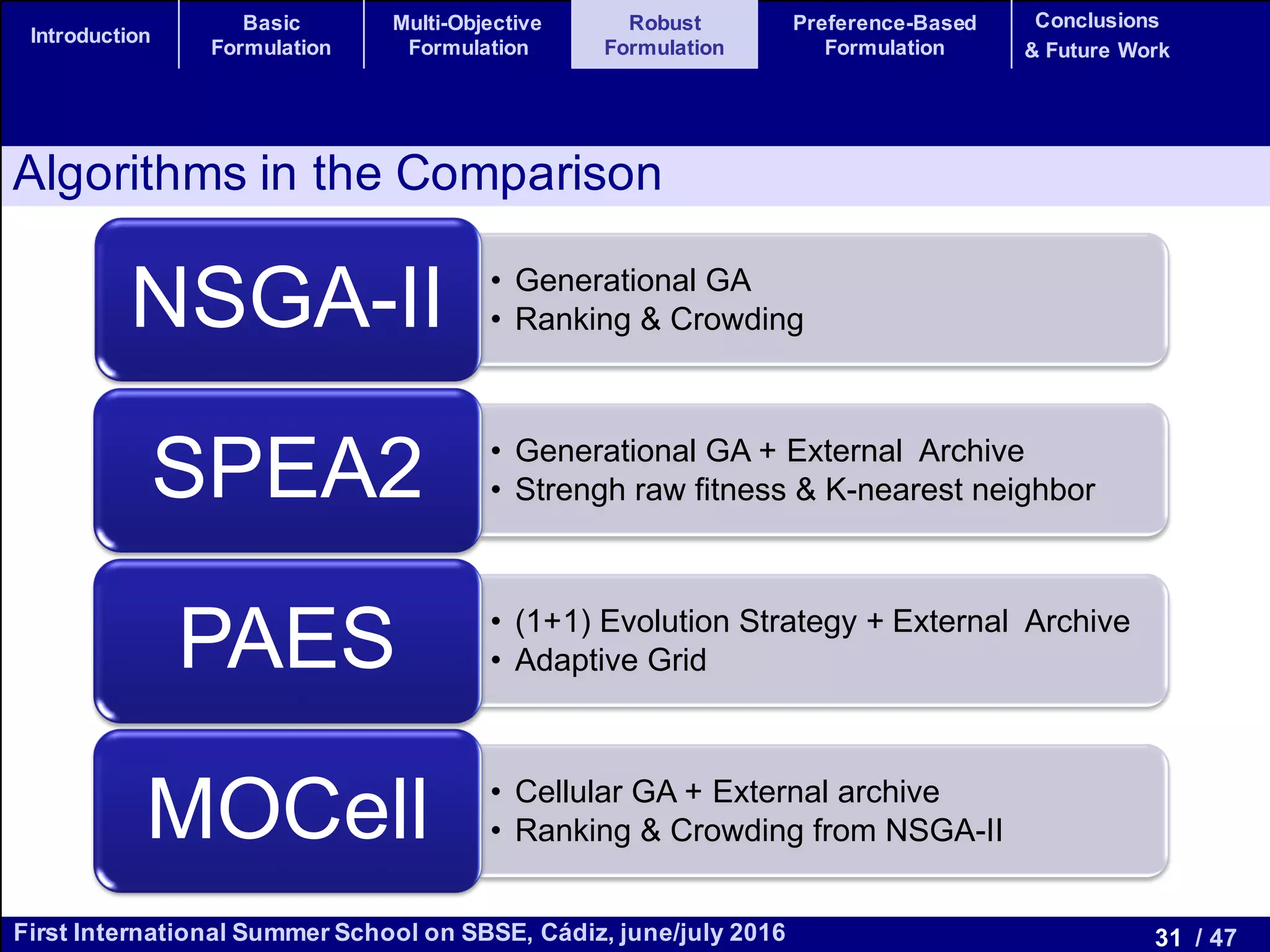 Introduction

Basic Formulation

Multi-Objective Formulation

Robust Formulation

Preference-Based Formulation

Conclusions & Future Work

Algorithms in the Comparison

NSGA-II

• Generational GA
• Ranking & Crowding

SPEA2

• Generational GA + External Archive
• Strengh raw fitness & K-nearest neighbor

PAES

• (1+1) Evolution Strategy + External Archive
• Adaptive Grid

MOCell

• Cellular GA + External archive
• Ranking & Crowding from NSGA-II

First International Summer School on SBSE, Cádiz, june/july 2016

31 / 47